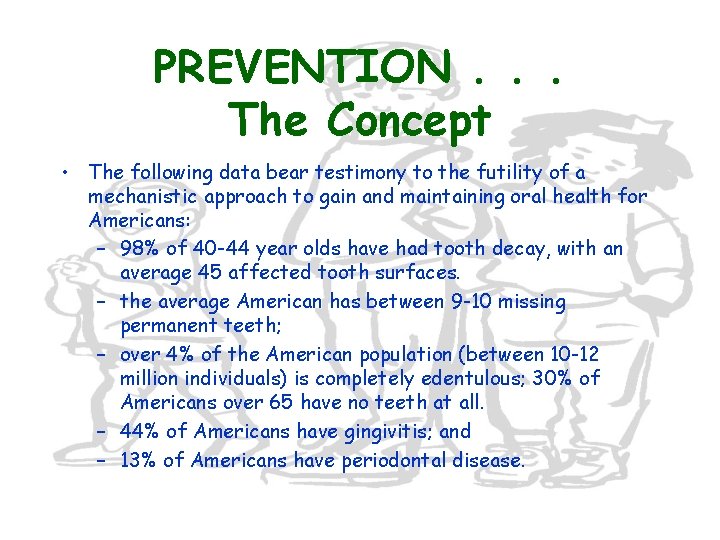 PREVENTION . . .
The Concept

• The following data bear testimony to the futility of a mechanistic approach to gain and maintaining oral health for Americans:
– 98% of 40-44 year olds have had tooth decay, with an average 45 affected tooth surfaces.
– the average American has between 9-10 missing permanent teeth;
– over 4% of the American population (between 10-12 million individuals) is completely edentulous; 30% of Americans over 65 have no teeth at all.
– 44% of Americans have gingivitis; and
– 13% of Americans have periodontal disease.